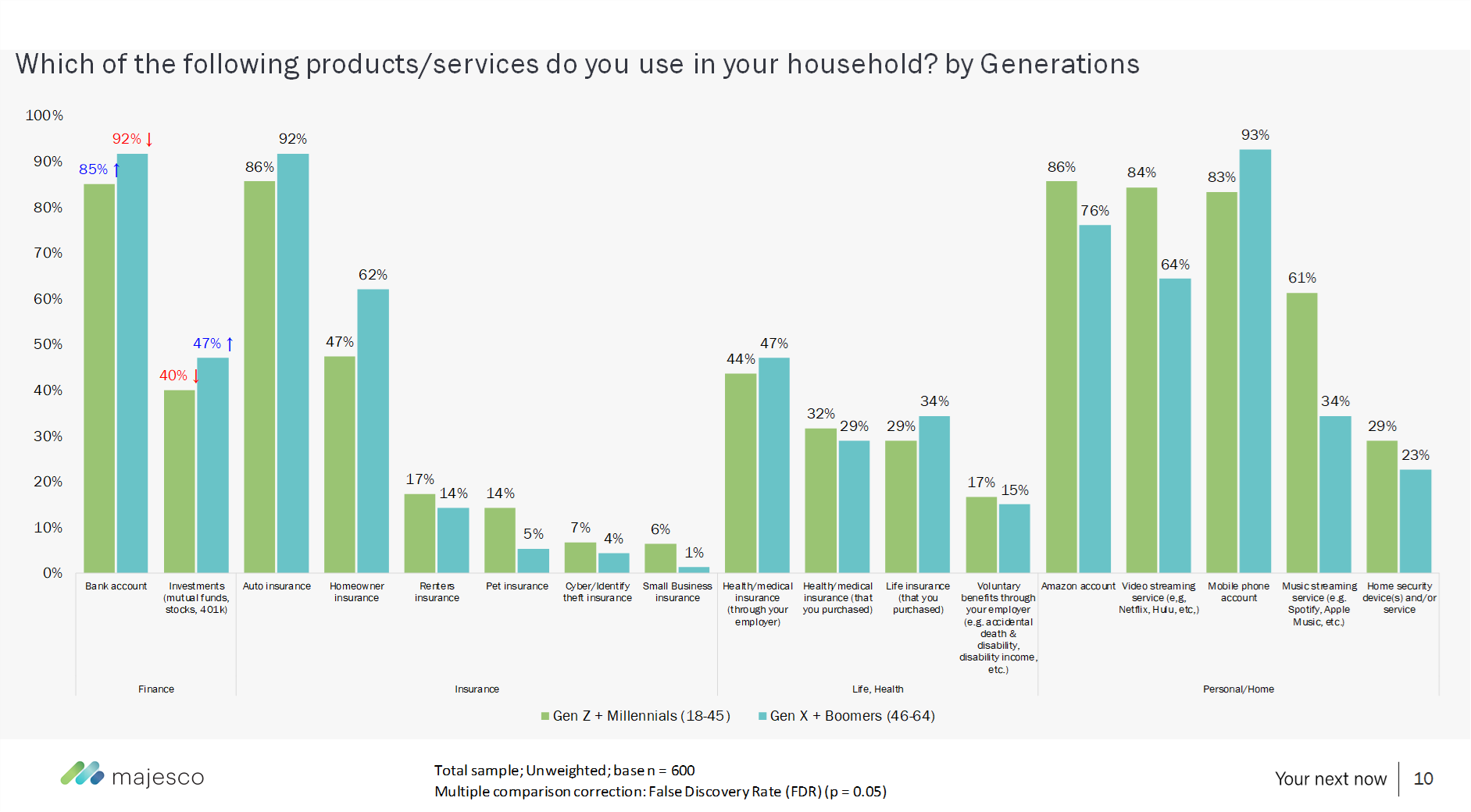 Which of the following products/services do you use in your household? by Generations

100%
90%
80%
70%
60%
50%
40%
30%
20%
10%
0%

85% ↑
92% ↓
40% ↓
47% ↑
86%
92%
47%
62%
17%
14%
14%
5%
7%
4%
6%
1%
44%
47%
32%
29%
29%
34%
17%
15%
86%
76%
84%
64%
83%
93%
61%
34%
29%
23%

Bank account
Investments (mutual funds, stocks, 401k)
Auto insurance
Homeowner insurance
Renters insurance
Pet insurance
Cyber/Identify theft insurance
Small Business insurance
Health/medical insurance (through your employer)
Health/medical insurance (that you purchased)
Life insurance (that you purchased)
Voluntary benefits through your employer (e.g. accidental death & disability, disability income, etc.)
Amazon account
Video streaming service (e.g, Netflix, Hulu, etc,)
Mobile phone account
Music streaming service (e.g. Spotify, Apple Music, etc.)
Home security device(s) and/or service

Finance
Insurance
Life, Health
Personal/Home

Gen Z + Millennials (18-45)
Gen X + Boomers (46-64)

majesco

Total sample; Unweighted; base n = 600
Multiple comparison correction: False Discovery Rate (FDR) (p = 0.05)

Your next now
10